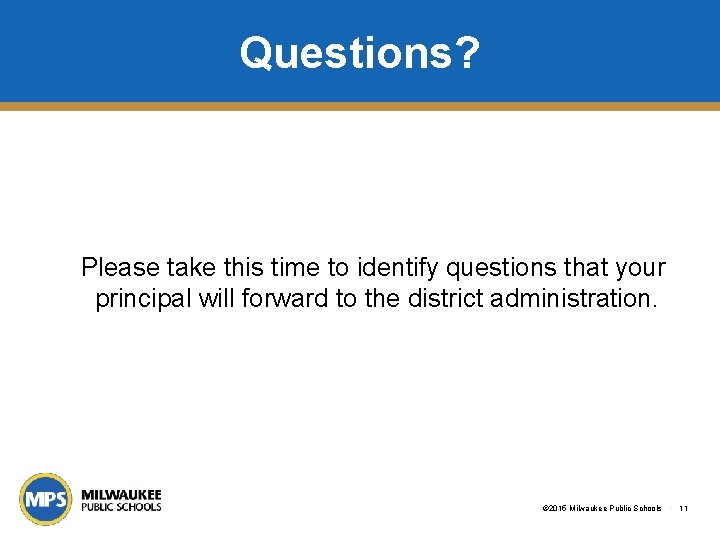 Questions?

Please take this time to identify questions that your principal will forward to the district administration.

MPS
MILWAUKEE
PUBLIC SCHOOLS

©2015 Milwaukee Public Schools · 11